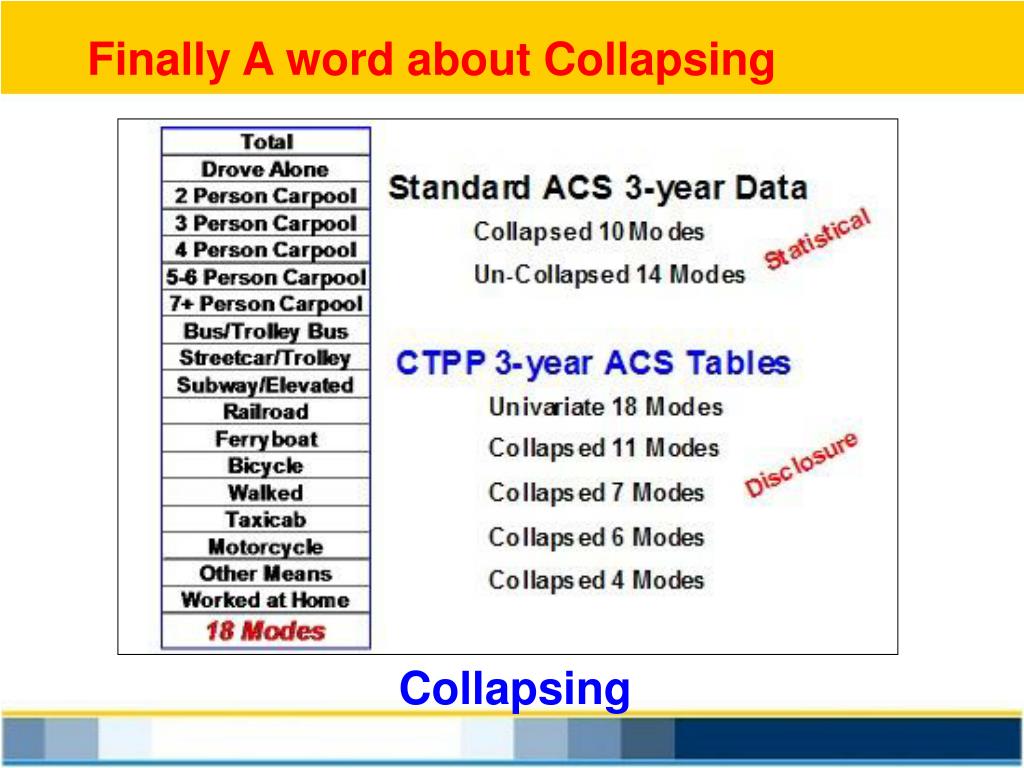 Finally A word about Collapsing

| Total |
|---|
| Drove Alone |
| 2 Person Carpool |
| 3 Person Carpool |
| 4 Person Carpool |
| 5-6 Person Carpool |
| 7+ Person Carpool |
| Bus/Trolley Bus |
| Streetcar/Trolley |
| Subway/Elevated |
| Railroad |
| Ferryboat |
| Bicycle |
| Walked |
| Taxicab |
| Motorcycle |
| Other Means |
| Worked at Home |
| 18 Modes |

Standard ACS 3-year Data

Collapsed 10 Modes

Un-Collapsed 14 Modes

Statistical

CTPP 3-year ACS Tables

Univariate 18 Modes

Collapsed 11 Modes

Collapsed 7 Modes

Collapsed 6 Modes

Collapsed 4 Modes

Disclosure

Collapsing